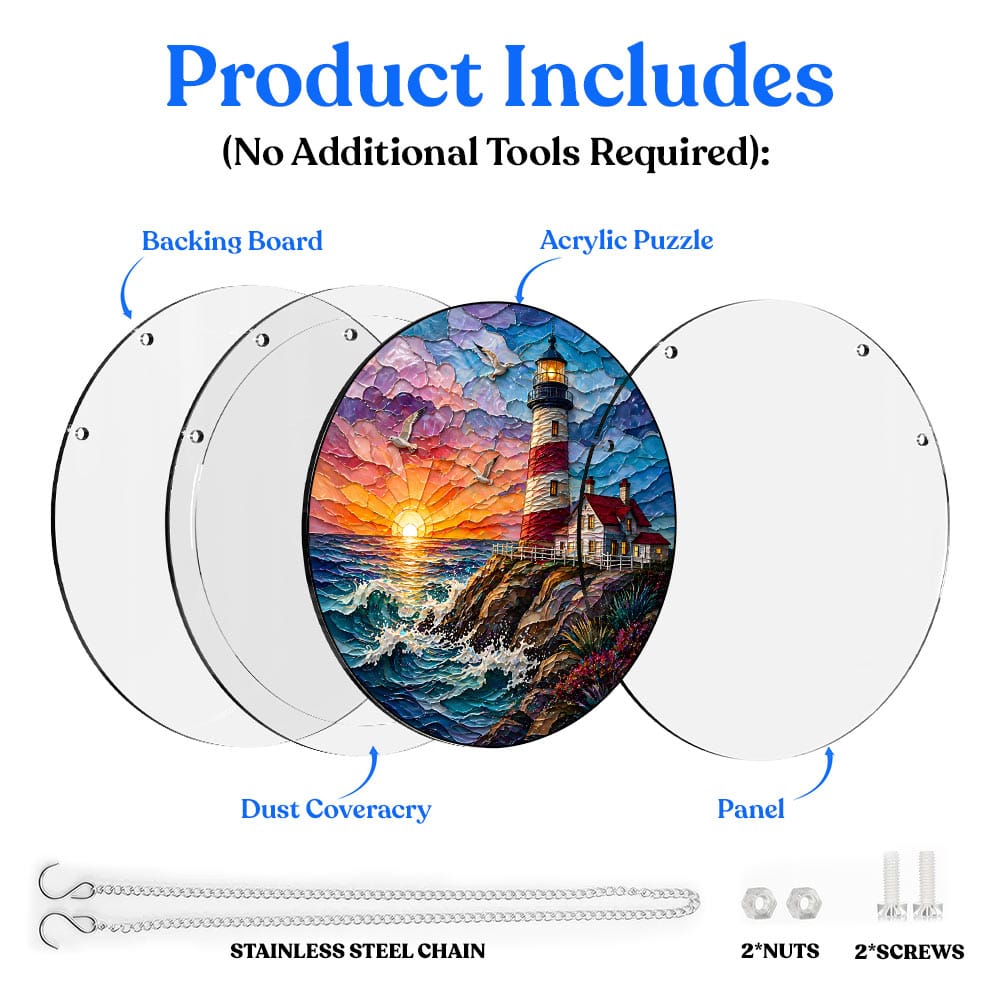 Product Includes
(No Additional Tools Required):

Backing Board

Acrylic Puzzle

Dust Coveracry

Panel

STAINLESS STEEL CHAIN

2*NUTS

2*SCREWS